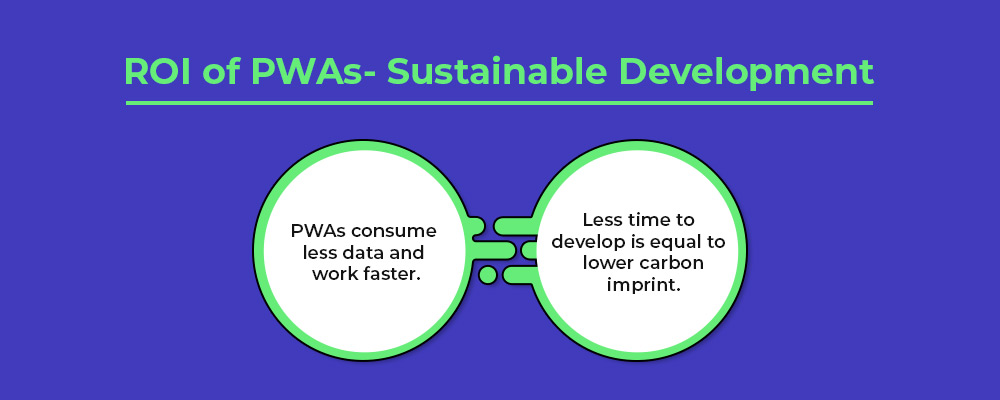 ROI of PWAs- Sustainable Development

PWAs consume less data and work faster.

Less time to develop is equal to lower carbon imprint.